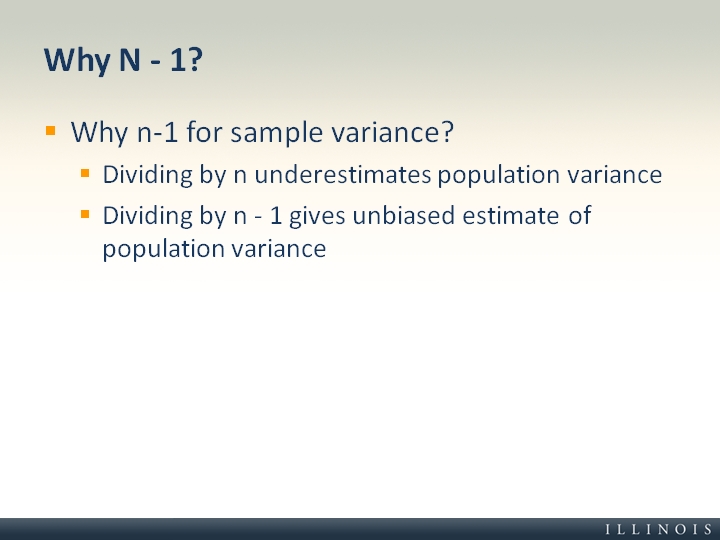 Why N - 1?

Why n-1 for sample variance?

Dividing by n underestimates population variance

Dividing by n - 1 gives unbiased estimate of population variance

ILLINOIS